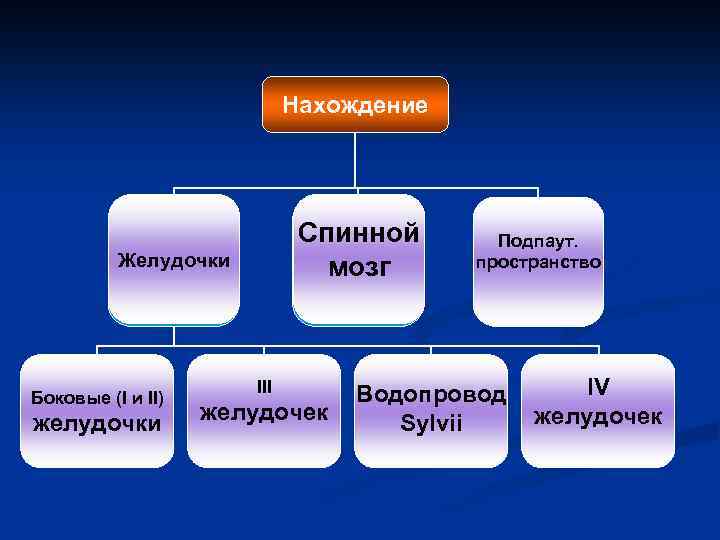 Нахождение

Желудочки

Спинной мозг

Подпаут. пространство

Боковые (I и II) желудочки

III желудочек

Водопровод Sylvii

IV желудочек